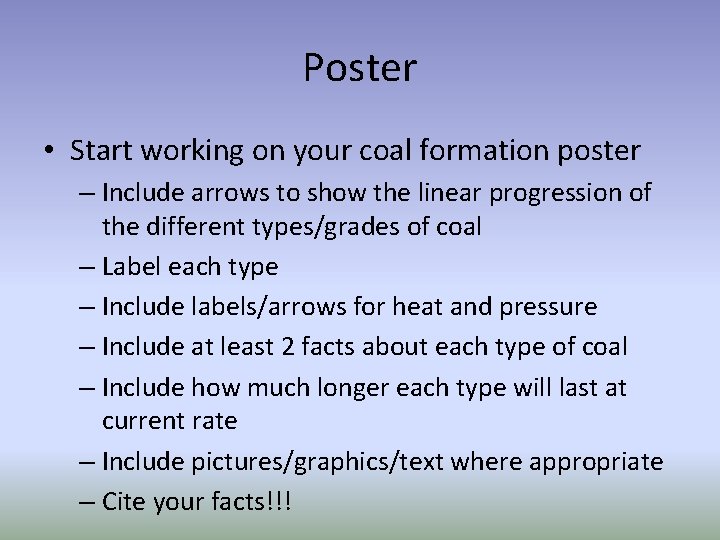 Poster

• Start working on your coal formation poster
– Include arrows to show the linear progression of the different types/grades of coal
– Label each type
– Include labels/arrows for heat and pressure
– Include at least 2 facts about each type of coal
– Include how much longer each type will last at current rate
– Include pictures/graphics/text where appropriate
– Cite your facts!!!